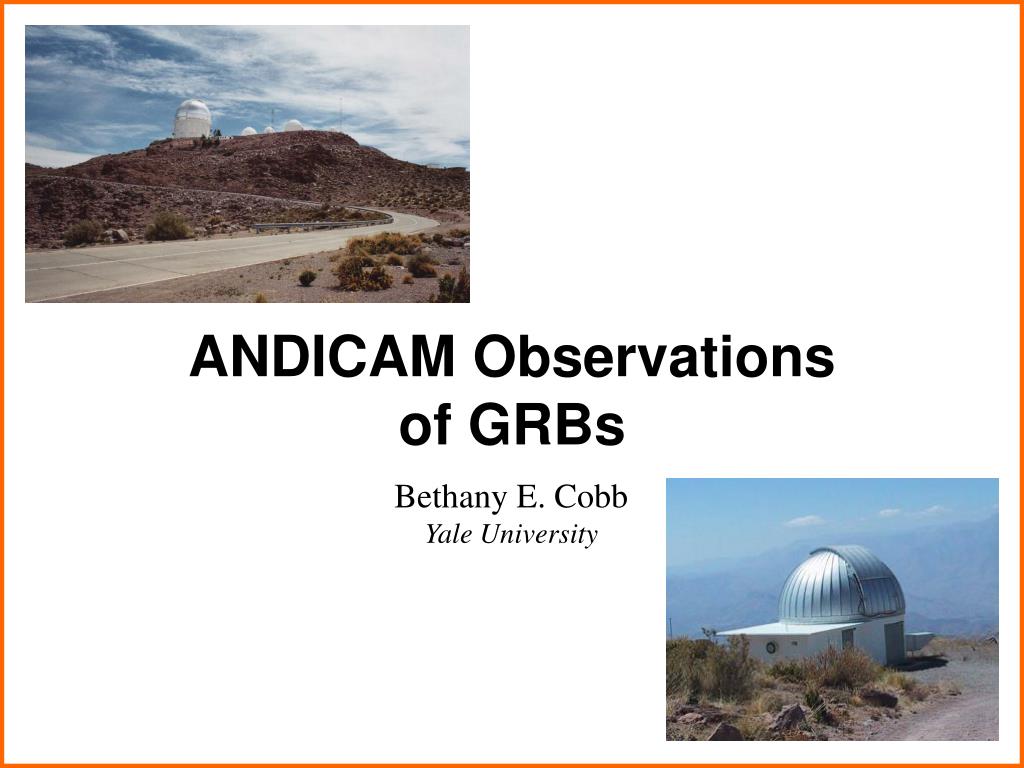 ANDICAM Observations of GRBs

Bethany E. Cobb
Yale University